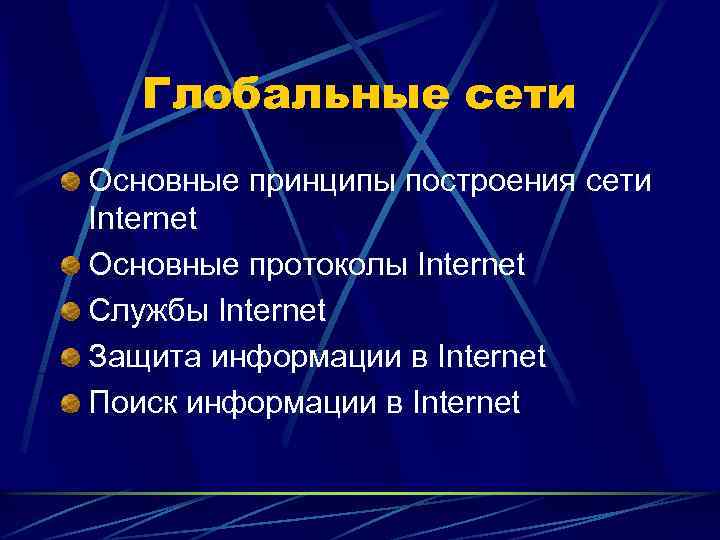 Глобальные сети

Основные принципы построения сети Internet

Основные протоколы Internet

Службы Internet

Защита информации в Internet

Поиск информации в Internet